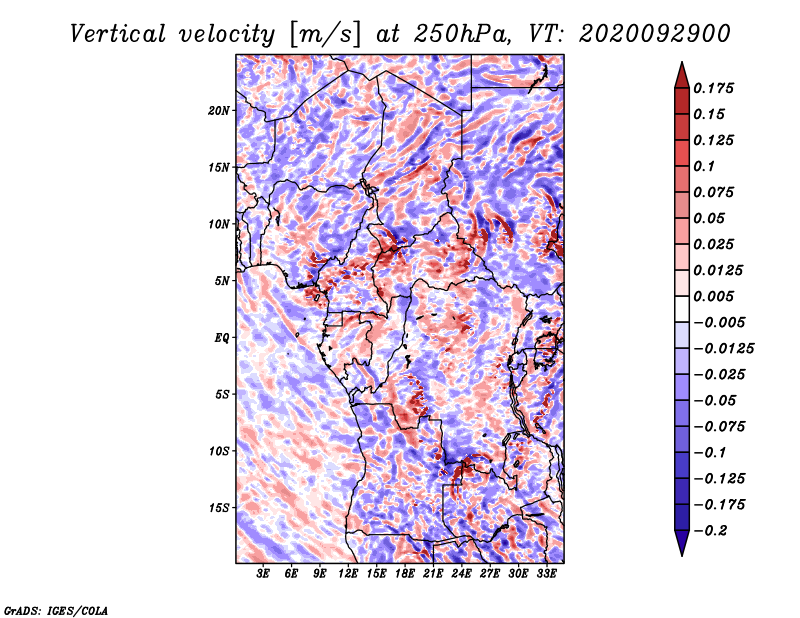 Vertical velocity [m/s] at 250hPa, VT: 2020092900

20N
15N
10N
5N
EQ
5S
10S
15S

3E 6E 9E 12E 15E 18E 21E 24E 27E 30E 33E

0.175
0.15
0.125
0.1
0.075
0.05
0.025
0.0125
0.005
−0.005
−0.0125
−0.025
−0.05
−0.075
−0.1
−0.125
−0.175
−0.2

GrADS: IGES/COLA